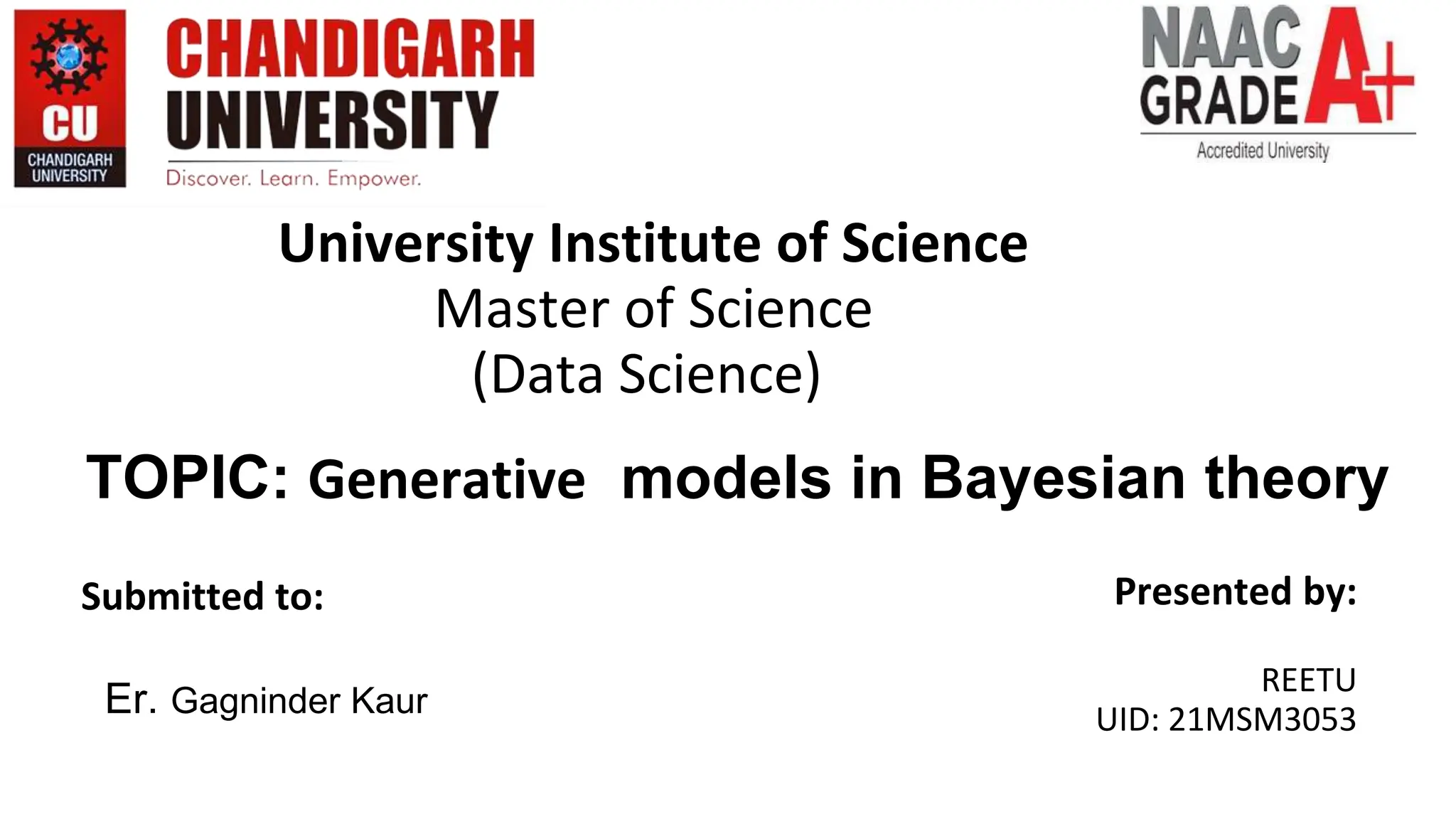 CU
CHANDIGARH UNIVERSITY

CHANDIGARH UNIVERSITY
Discover. Learn. Empower.

NAAC GRADE A+
Accredited University

University Institute of Science
Master of Science
(Data Science)

TOPIC: Generative models in Bayesian theory

Submitted to:

Er. Gagninder Kaur

Presented by:

REETU
UID: 21MSM3053